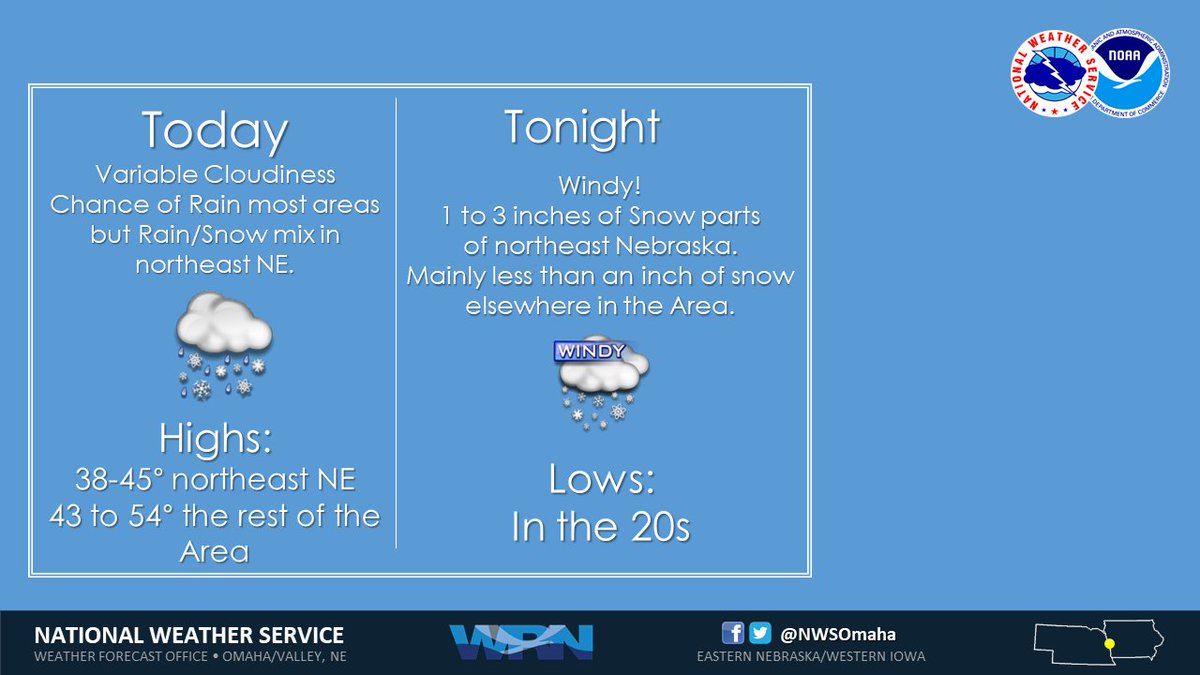 NATIONAL WEATHER SERVICE

NOAA

NATIONAL OCEANIC AND ATMOSPHERIC ADMINISTRATION

U.S. DEPARTMENT OF COMMERCE

Today

Variable Cloudiness
Chance of Rain most areas but Rain/Snow mix in northeast NE.

Highs:
38-45° northeast NE
43 to 54° the rest of the Area

Tonight

Windy!
1 to 3 inches of Snow parts of northeast Nebraska.
Mainly less than an inch of snow elsewhere in the Area.

WINDY

Lows:
In the 20s

NATIONAL WEATHER SERVICE
WEATHER FORECAST OFFICE • OMAHA/VALLEY, NE

WRN

@NWSOmaha
EASTERN NEBRASKA/WESTERN IOWA